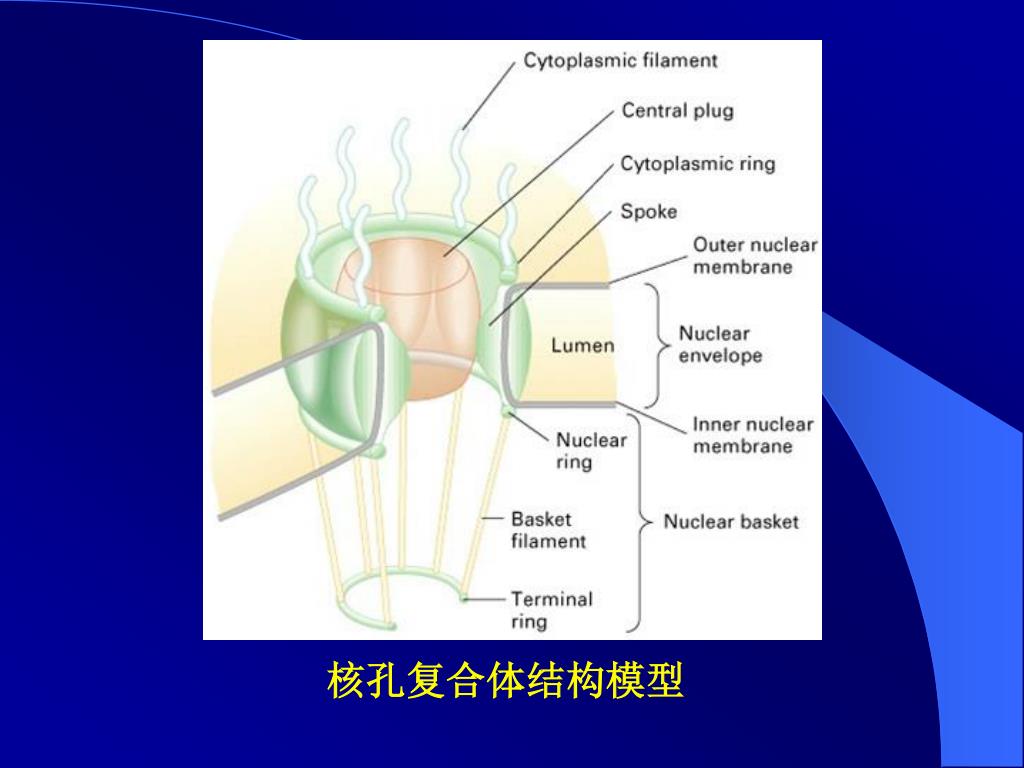 Cytoplasmic filament
Central plug
Cytoplasmic ring
Spoke
Outer nuclear membrane
Lumen
Nuclear envelope
Inner nuclear membrane
Nuclear ring
Basket filament
Nuclear basket
Terminal ring

核孔复合体结构模型